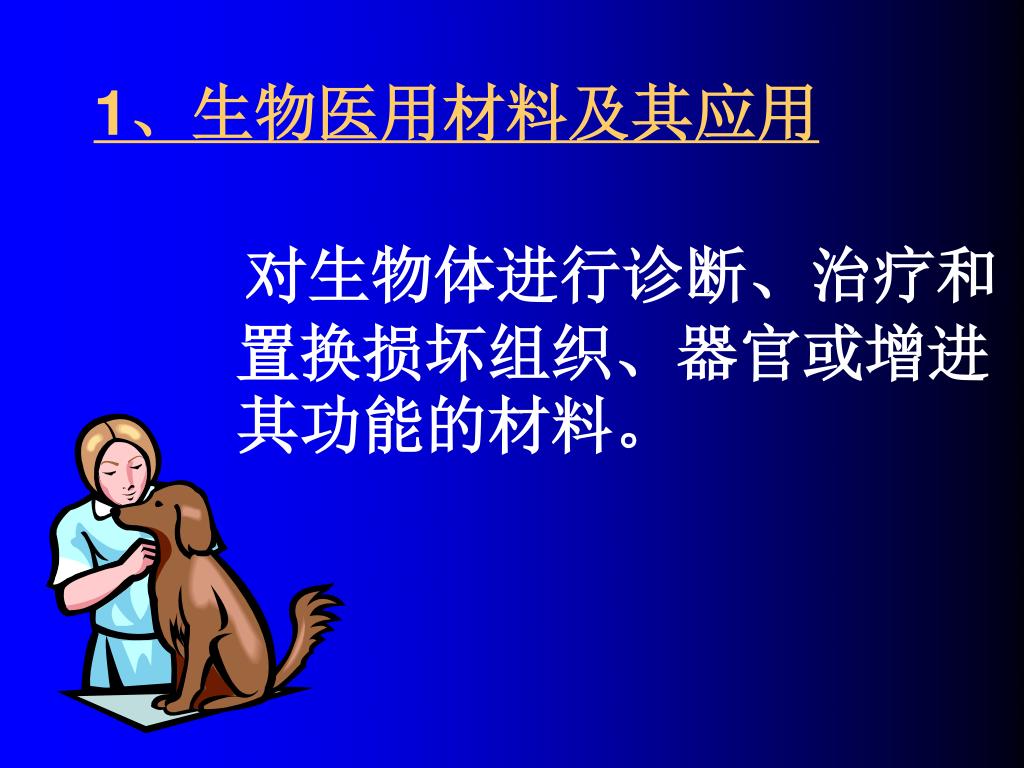 1、生物医用材料及其应用

对生物体进行诊断、治疗和置换损坏组织、器官或增进其功能的材料。